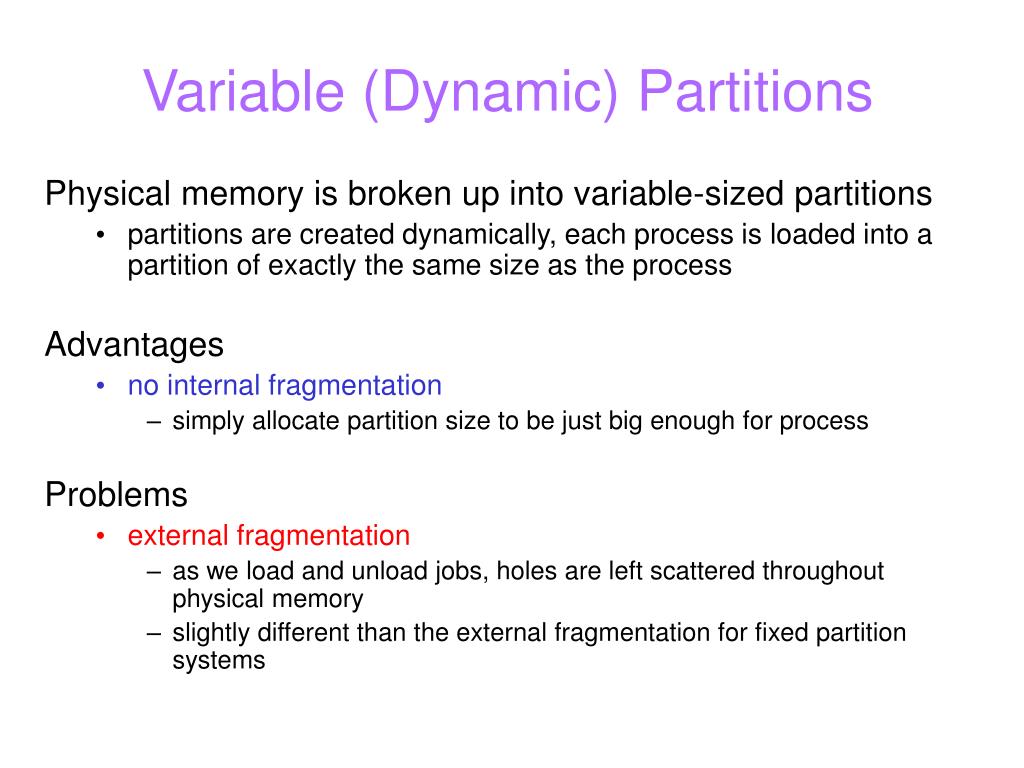 Variable (Dynamic) Partitions

Physical memory is broken up into variable-sized partitions

• partitions are created dynamically, each process is loaded into a partition of exactly the same size as the process

Advantages

• no internal fragmentation

– simply allocate partition size to be just big enough for process

Problems

• external fragmentation

– as we load and unload jobs, holes are left scattered throughout physical memory

– slightly different than the external fragmentation for fixed partition systems